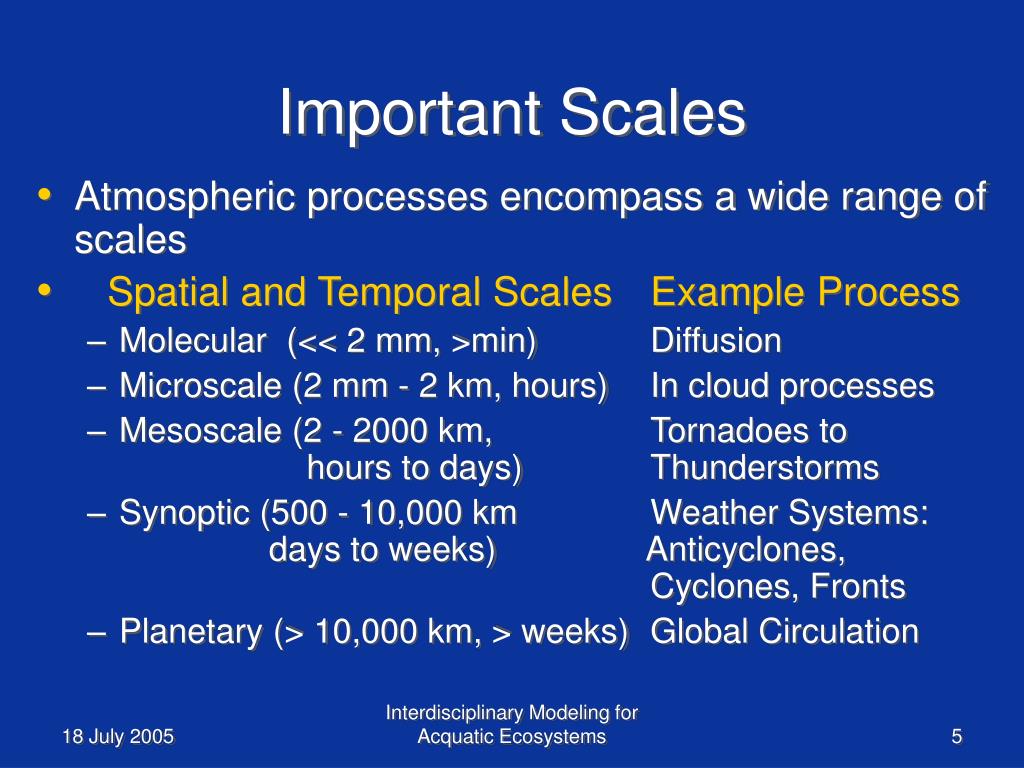 Important Scales

• Atmospheric processes encompass a wide range of scales

• Spatial and Temporal Scales Example Process

– Molecular (<< 2 mm, >min) Diffusion

– Microscale (2 mm - 2 km, hours) In cloud processes

– Mesoscale (2 - 2000 km, hours to days) Tornadoes to Thunderstorms

– Synoptic (500 - 10,000 km days to weeks) Weather Systems: Anticyclones, Cyclones, Fronts

– Planetary (> 10,000 km, > weeks) Global Circulation

18 July 2005

Interdisciplinary Modeling for Acquatic Ecosystems

5